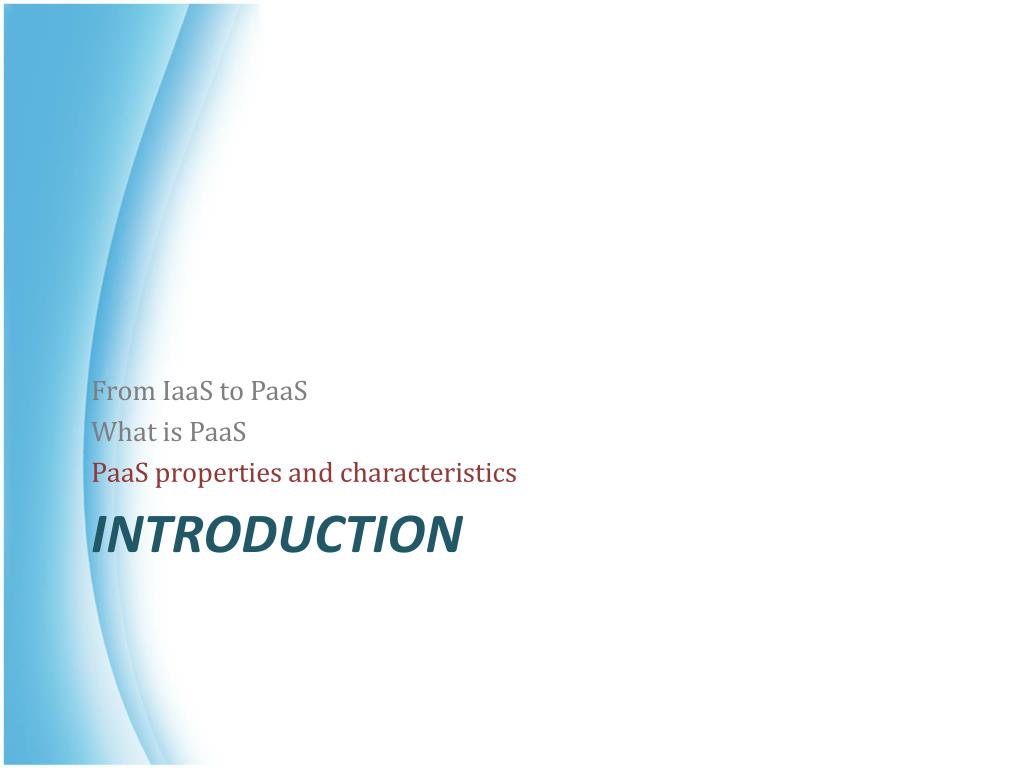 From IaaS to PaaS
What is PaaS
PaaS properties and characteristics

INTRODUCTION